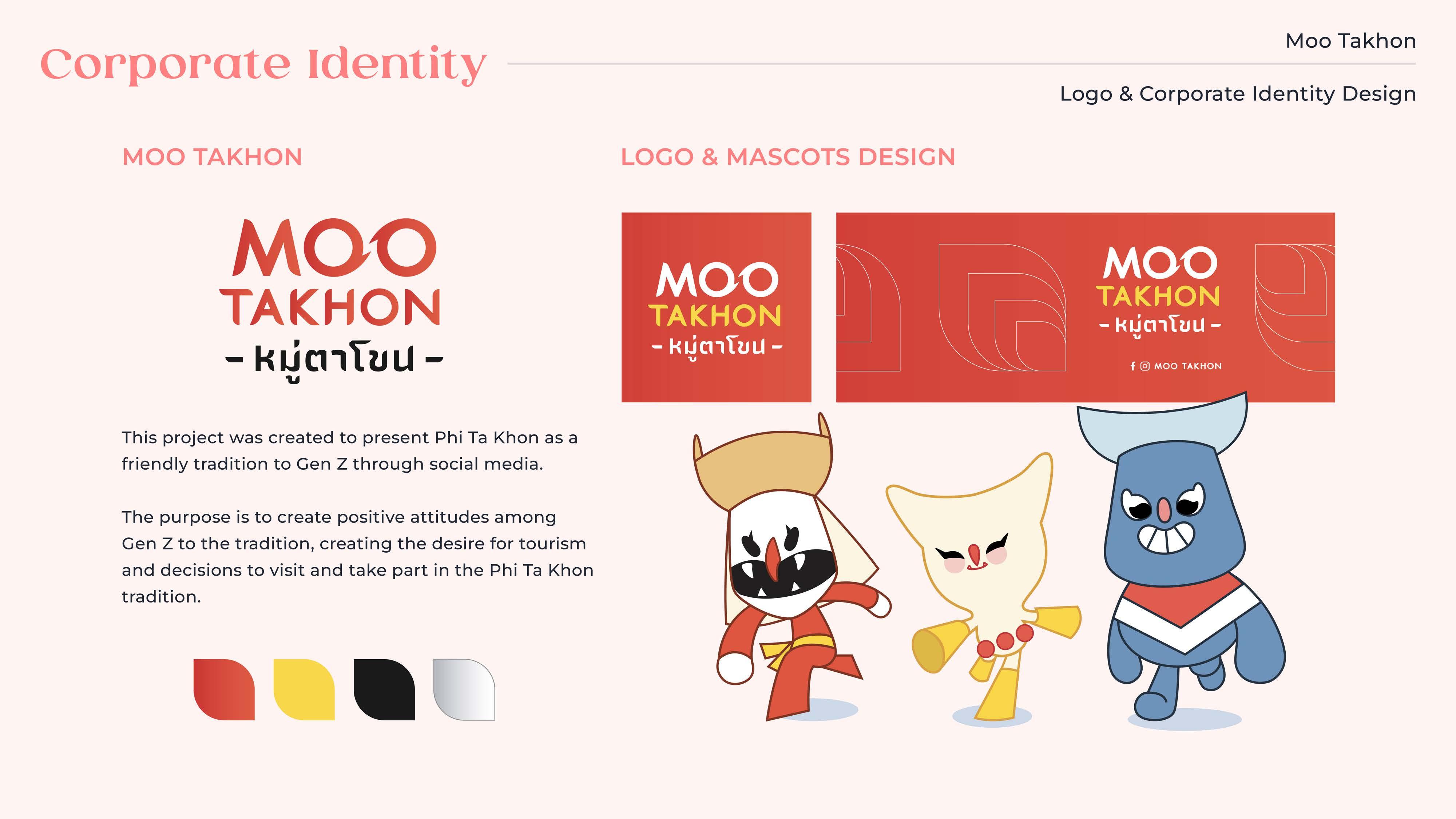 Corporate Identity

Moo Takhon

Logo & Corporate Identity Design

MOO TAKHON

MOO TAKHON
- หมู่ตาโขน -

This project was created to present Phi Ta Khon as a friendly tradition to Gen Z through social media.

The purpose is to create positive attitudes among Gen Z to the tradition, creating the desire for tourism and decisions to visit and take part in the Phi Ta Khon tradition.

LOGO & MASCOTS DESIGN

MOO TAKHON
- หมู่ตาโขน -

MOO TAKHON
- หมู่ตาโขน -

MOO TAKHON